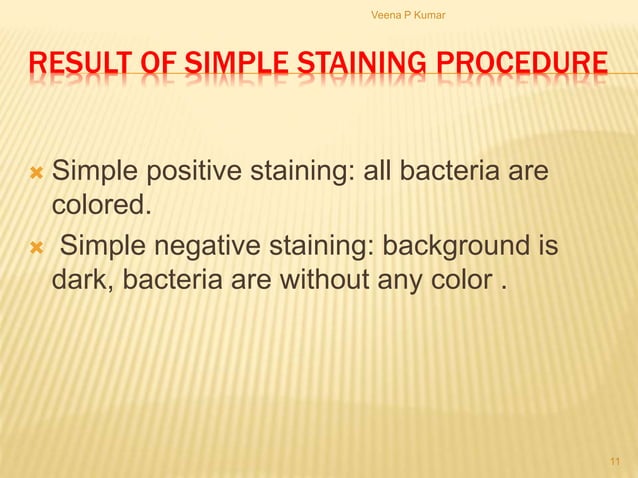 Veena P Kumar

RESULT OF SIMPLE STAINING PROCEDURE

Simple positive staining: all bacteria are colored.

Simple negative staining: background is dark, bacteria are without any color .

11